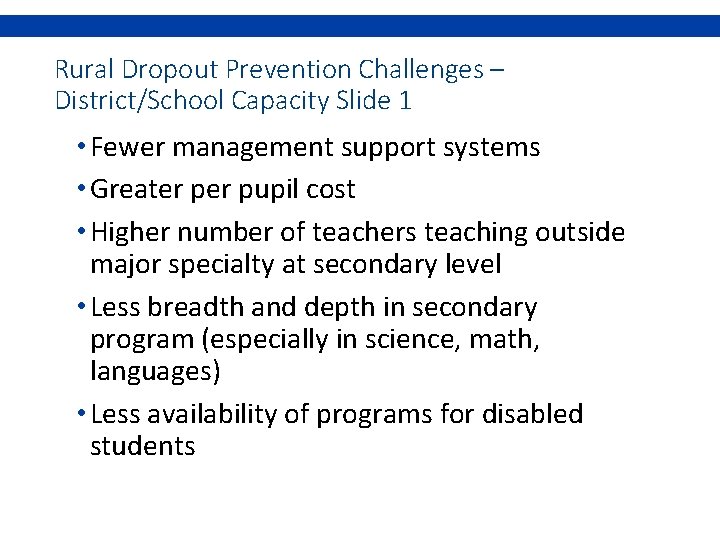 Rural Dropout Prevention Challenges – District/School Capacity Slide 1

• Fewer management support systems

• Greater per pupil cost

• Higher number of teachers teaching outside major specialty at secondary level

• Less breadth and depth in secondary program (especially in science, math, languages)

• Less availability of programs for disabled students